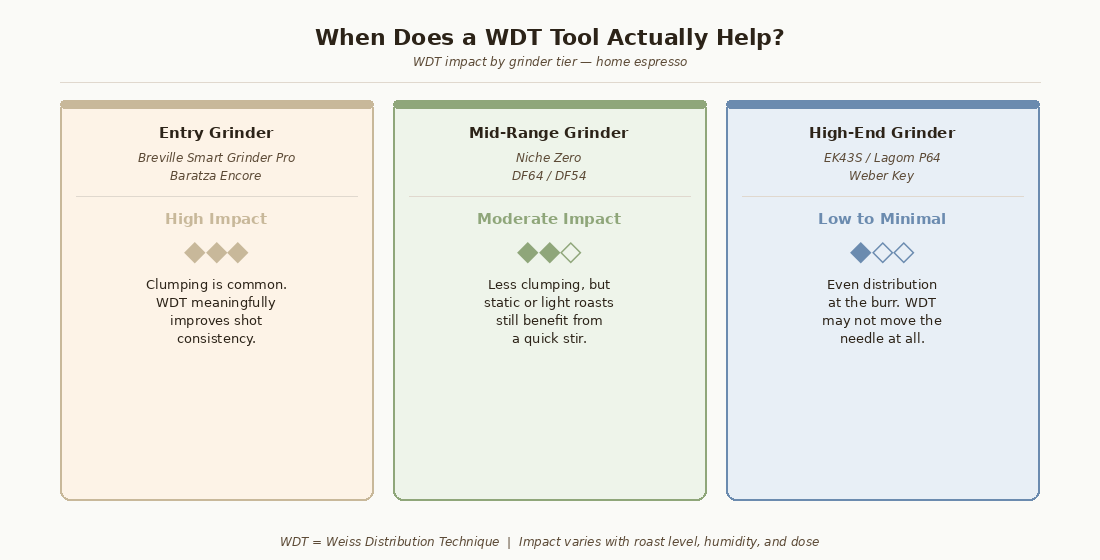 When Does a WDT Tool Actually Help?

WDT impact by grinder tier — home espresso

Entry Grinder

Breville Smart Grinder Pro
Baratza Encore

High Impact

Clumping is common. WDT meaningfully improves shot consistency.

Mid-Range Grinder

Niche Zero
DF64 / DF54

Moderate Impact

Less clumping, but static or light roasts still benefit from a quick stir.

High-End Grinder

EK43S / Lagom P64
Weber Key

Low to Minimal

Even distribution at the burr. WDT may not move the needle at all.

WDT = Weiss Distribution Technique | Impact varies with roast level, humidity, and dose